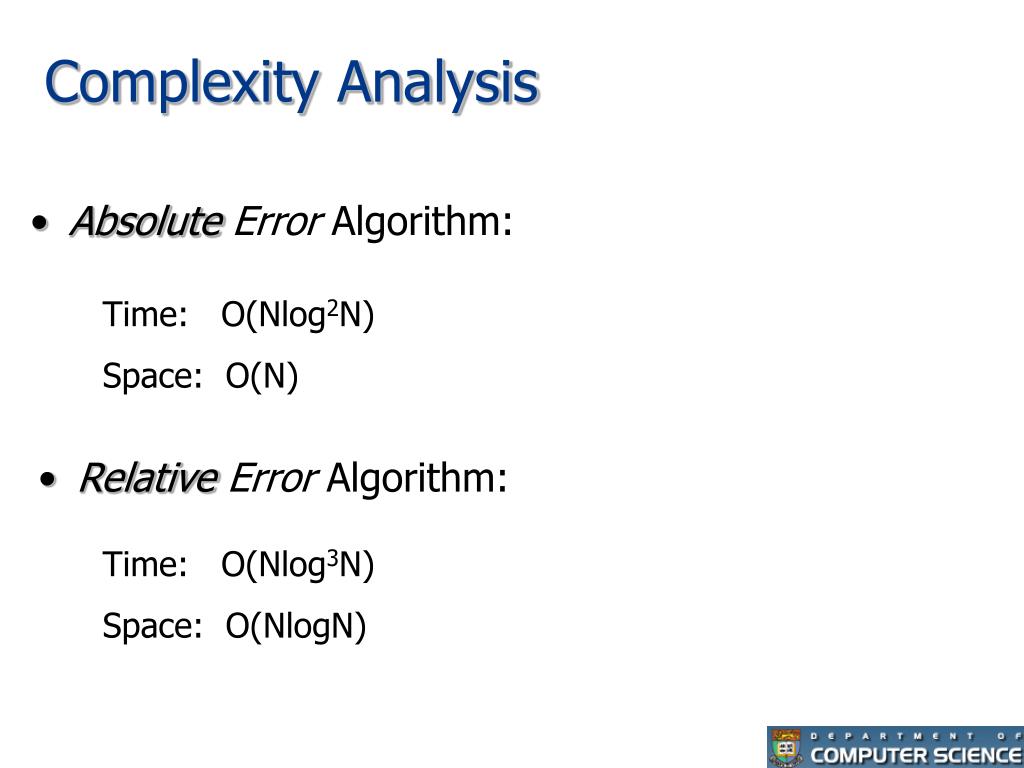 Complexity Analysis

• Absolute Error Algorithm:

Time: $O(N\log^2 N)$

Space: $O(N)$

• Relative Error Algorithm:

Time: $O(N\log^3 N)$

Space: $O(N\log N)$

DEPARTMENT OF COMPUTER SCIENCE